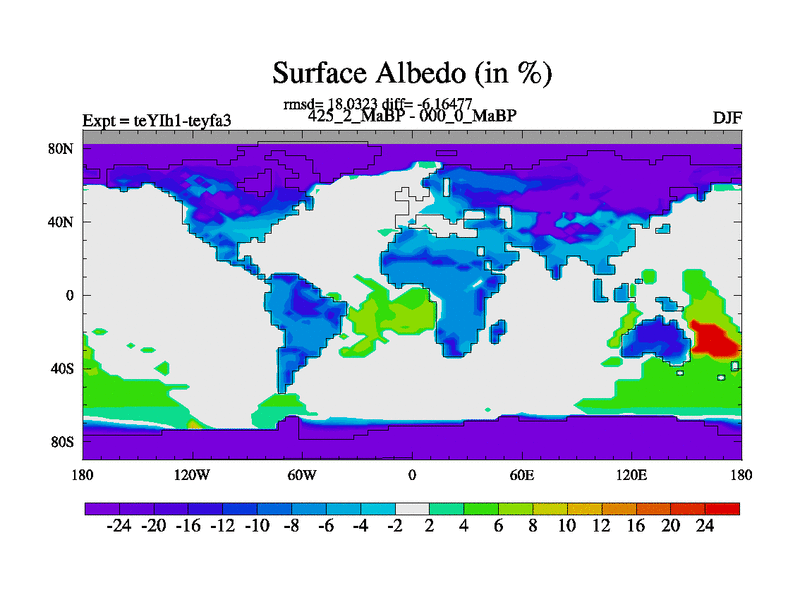 Surface Albedo (in %)

rmsd= 18.0323 diff= -6.16477

Expt = teYIh1-teyfa3

425_2_MaBP - 000_0_MaBP

DJF

80N

40N

0

40S

80S

180

120W

60W

0

60E

120E

180

-24 -20 -16 -12 -10 -8 -6 -4 -2 2 4 6 8 10 12 16 20 24